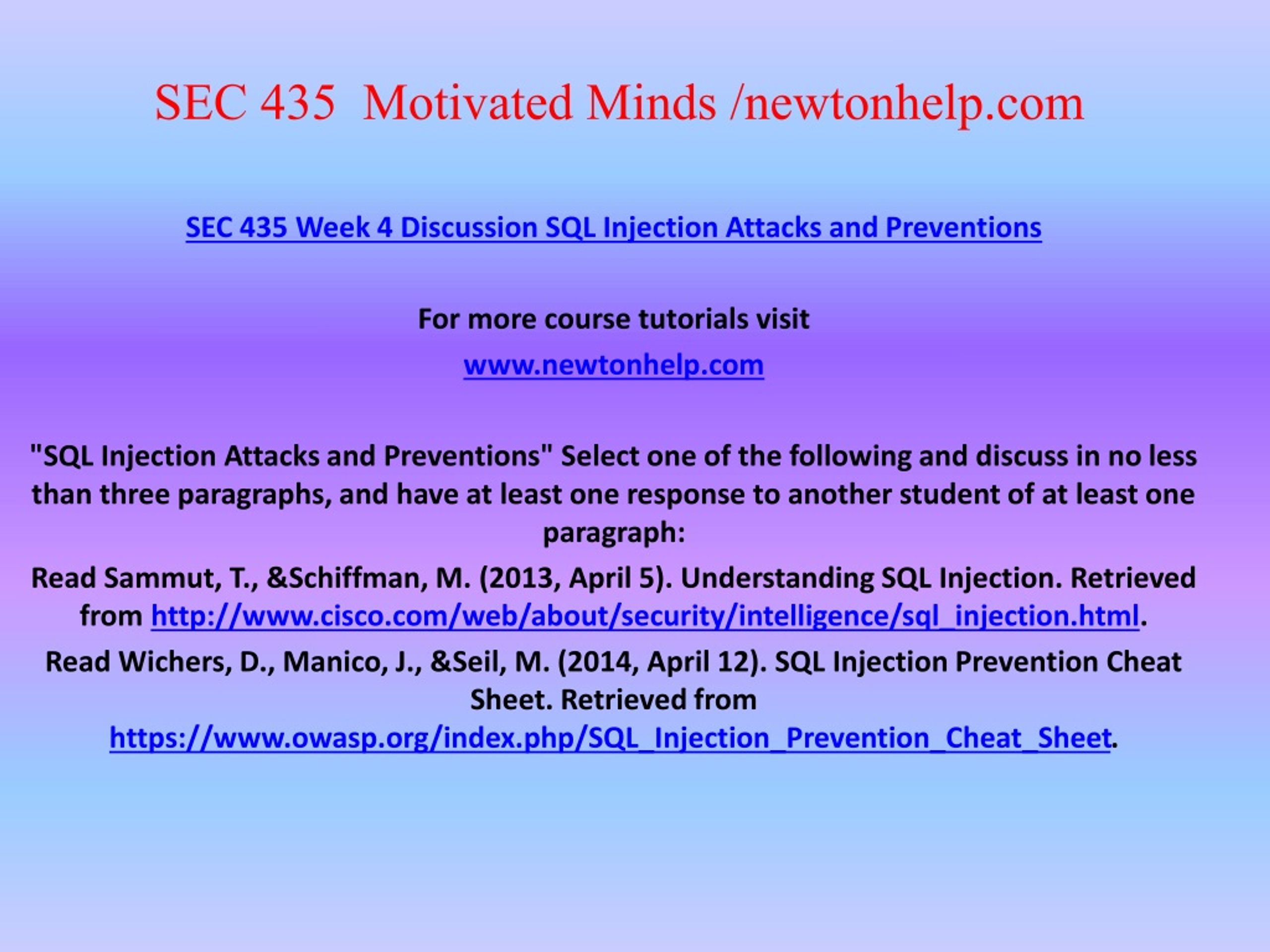 SEC 435 Motivated Minds /newtonhelp.com

SEC 435 Week 4 Discussion SQL Injection Attacks and Preventions

For more course tutorials visit

www.newtonhelp.com

"SQL Injection Attacks and Preventions" Select one of the following and discuss in no less than three paragraphs, and have at least one response to another student of at least one paragraph:

Read Sammut, T., &Schiffman, M. (2013, April 5). Understanding SQL Injection. Retrieved from http://www.cisco.com/web/about/security/intelligence/sql_injection.html.

Read Wichers, D., Manico, J., &Seil, M. (2014, April 12). SQL Injection Prevention Cheat Sheet. Retrieved from https://www.owasp.org/index.php/SQL_Injection_Prevention_Cheat_Sheet.